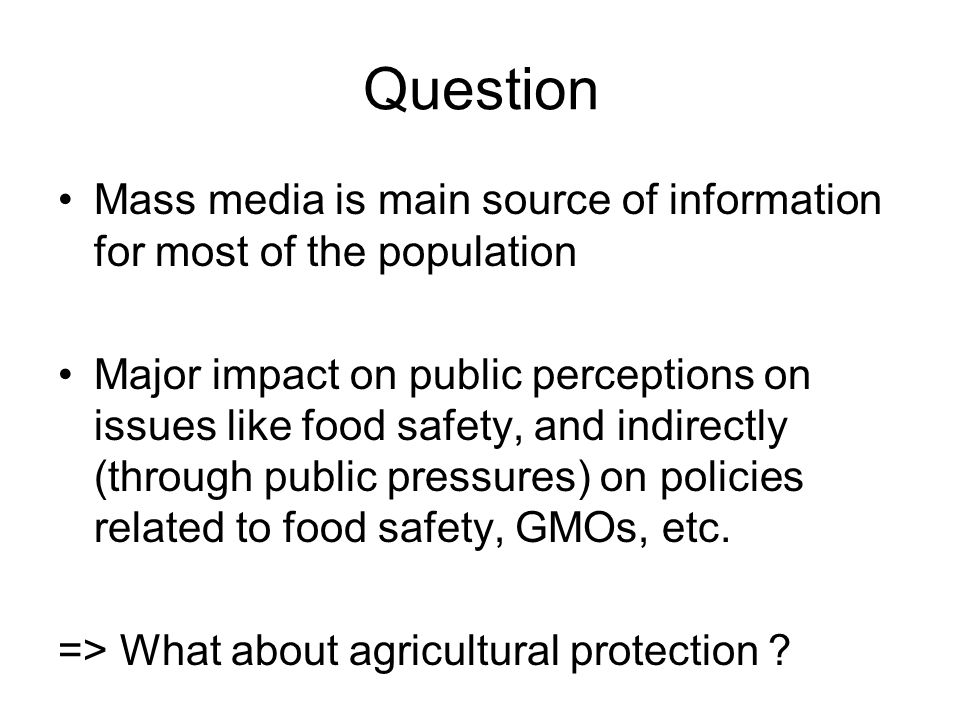 Question

• Mass media is main source of information for most of the population

• Major impact on public perceptions on issues like food safety, and indirectly (through public pressures) on policies related to food safety, GMOs, etc.

=> What about agricultural protection ?